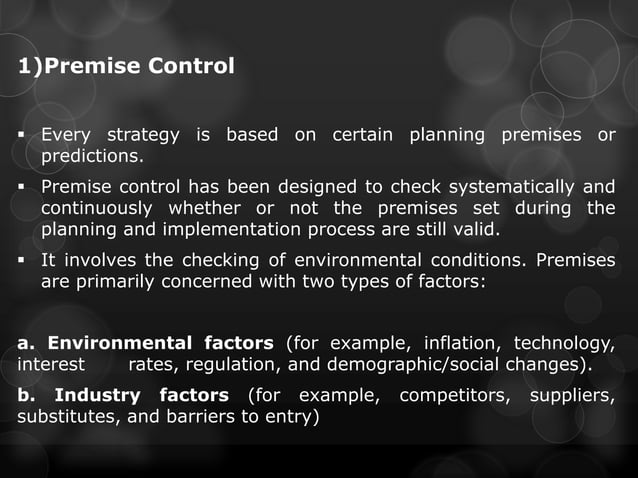 1)Premise Control

▪ Every strategy is based on certain planning premises or predictions.

▪ Premise control has been designed to check systematically and continuously whether or not the premises set during the planning and implementation process are still valid.

▪ It involves the checking of environmental conditions. Premises are primarily concerned with two types of factors:

a. Environmental factors (for example, inflation, technology, interest rates, regulation, and demographic/social changes).

b. Industry factors (for example, competitors, suppliers, substitutes, and barriers to entry)